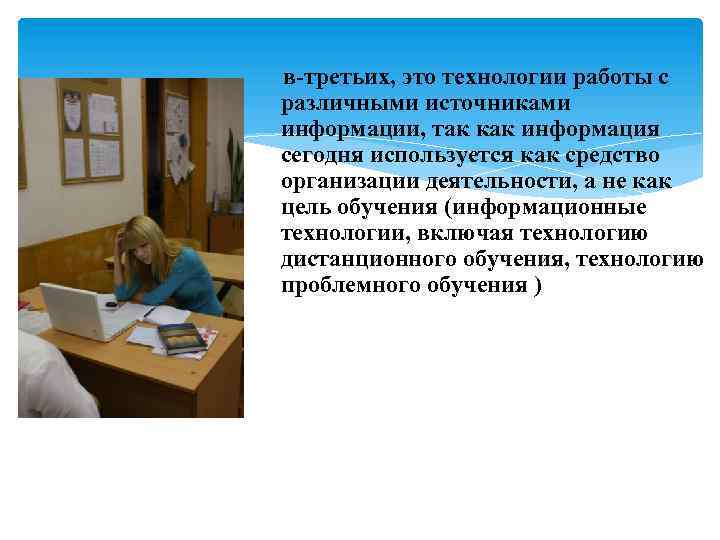 в-третьих, это технологии работы с различными источниками информации, так как информация сегодня используется как средство организации деятельности, а не как цель обучения (информационные технологии, включая технологию дистанционного обучения, технологию проблемного обучения )